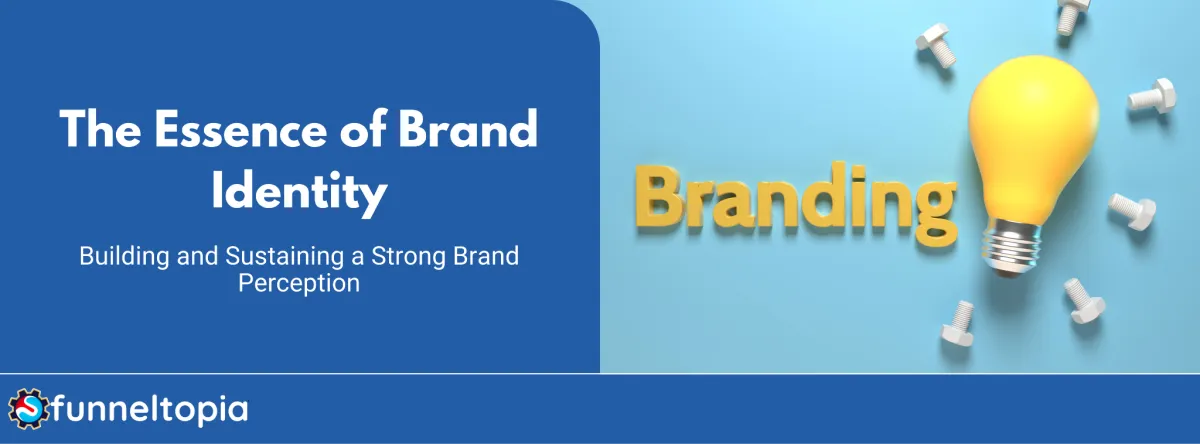 The Essence of Brand Identity

Building and Sustaining a Strong Brand Perception

Branding

funneltopia